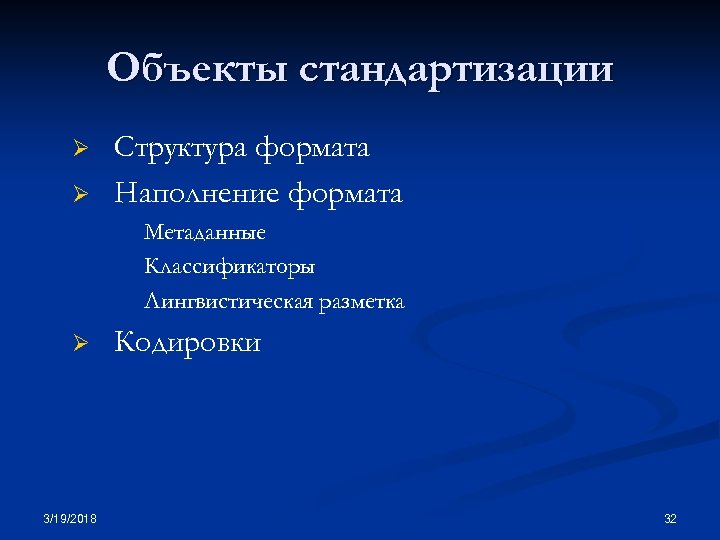 Объекты стандартизации

➢ Структура формата
➢ Наполнение формата
Метаданные
Классификаторы
Лингвистическая разметка
➢ Кодировки

3/19/2018

32